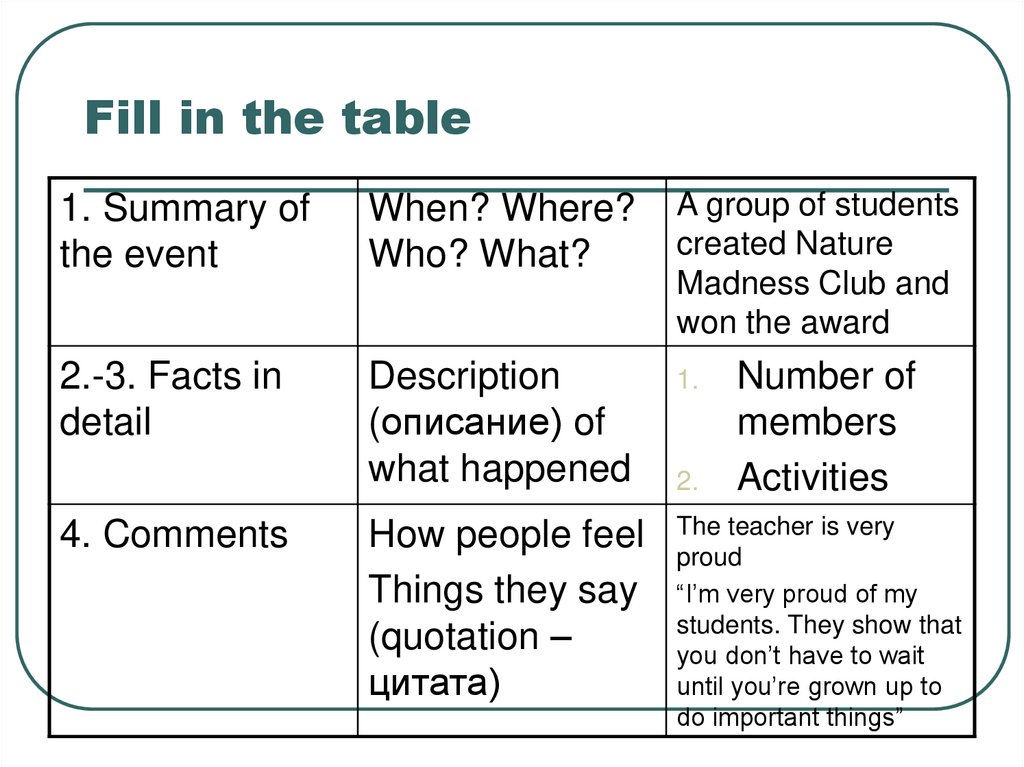 Fill in the table

| 1. Summary of the event | When? Where? Who? What? | A group of students created Nature Madness Club and won the award |
|---|---|---|
| 2.-3. Facts in detail | Description (описание) of what happened | 1. Number of members 2. Activities |
| 4. Comments | How people feel Things they say (quotation – цитата) | The teacher is very proud “I’m very proud of my students. They show that you don’t have to wait until you’re grown up to do important things” |